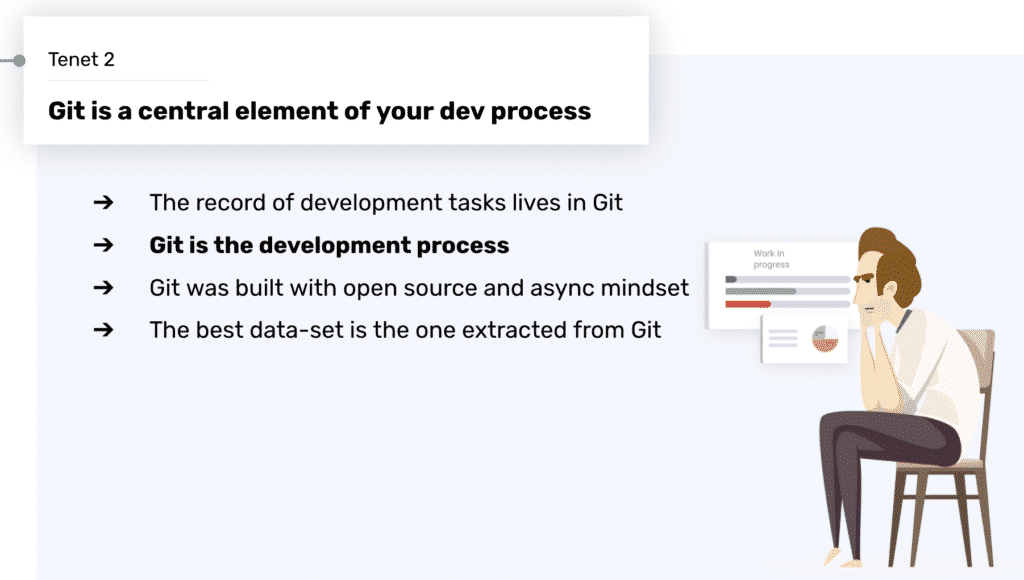 Tenet 2

Git is a central element of your dev process

➔ The record of development tasks lives in Git
➔ Git is the development process
➔ Git was built with open source and async mindset
➔ The best data-set is the one extracted from Git

Work in progress